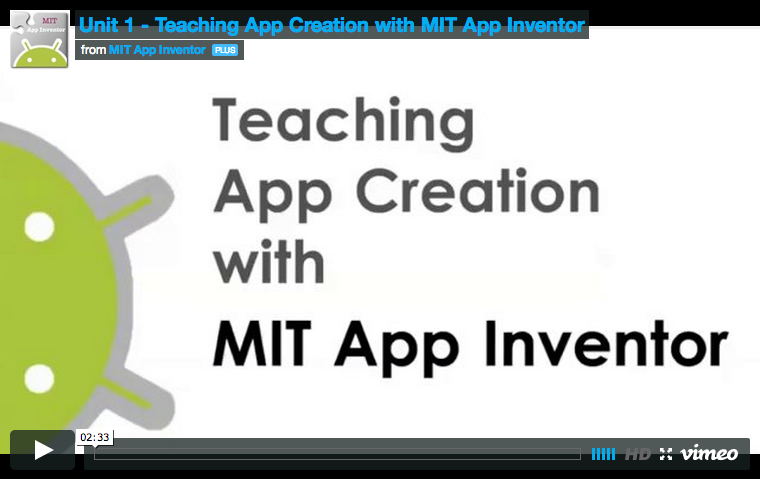 MIT App Inventor

Unit 1 - Teaching App Creation with MIT App Inventor

from MIT App Inventor PLUS

Teaching
App Creation
with
MIT App Inventor

02:33

HD vimeo